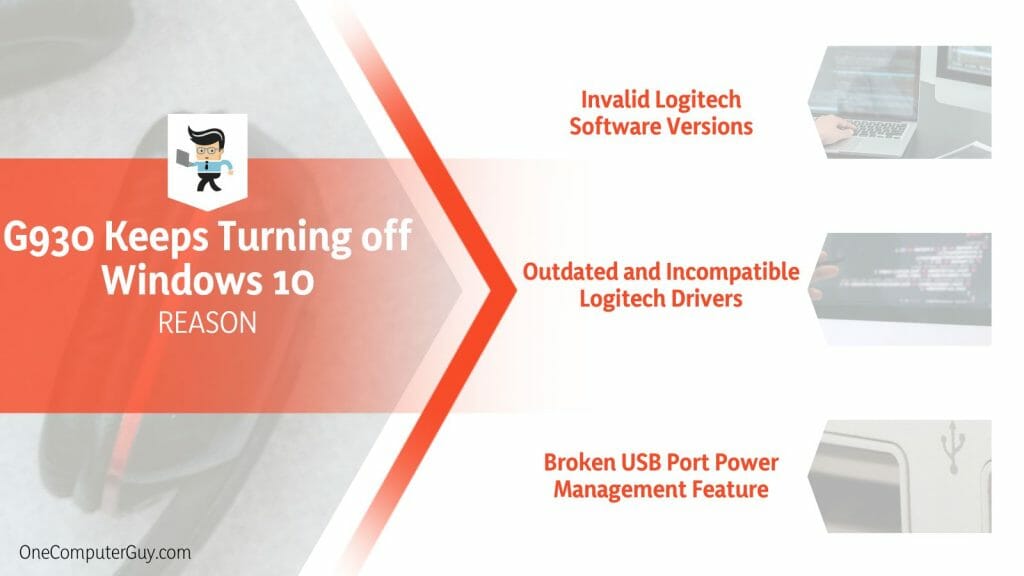 G930 Keeps Turning off Windows 10
REASON

Invalid Logitech Software Versions

Outdated and Incompatible Logitech Drivers

Broken USB Port Power Management Feature

OneComputerGuy.com